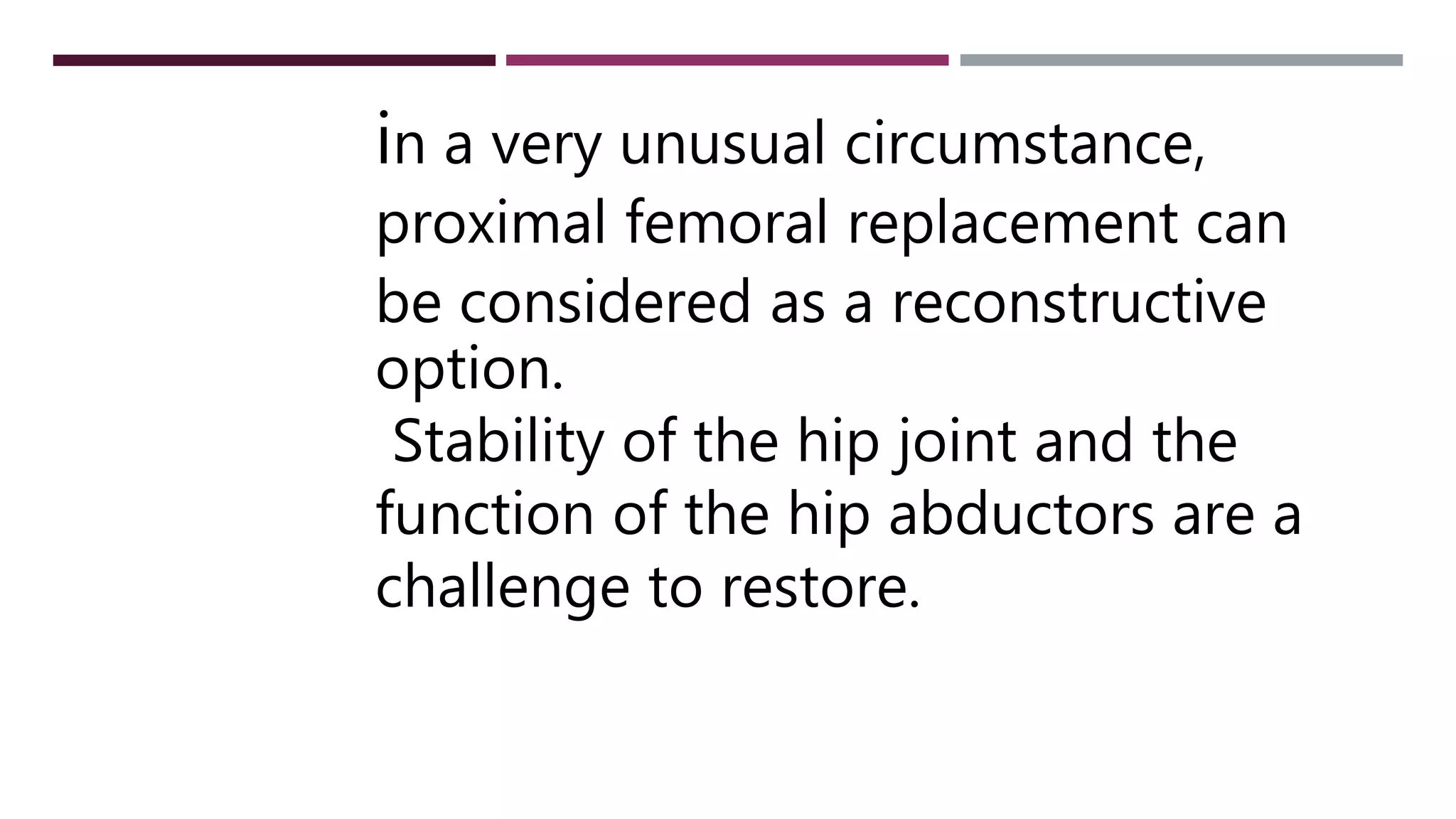 in a very unusual circumstance, proximal femoral replacement can be considered as a reconstructive option.

Stability of the hip joint and the function of the hip abductors are a challenge to restore.